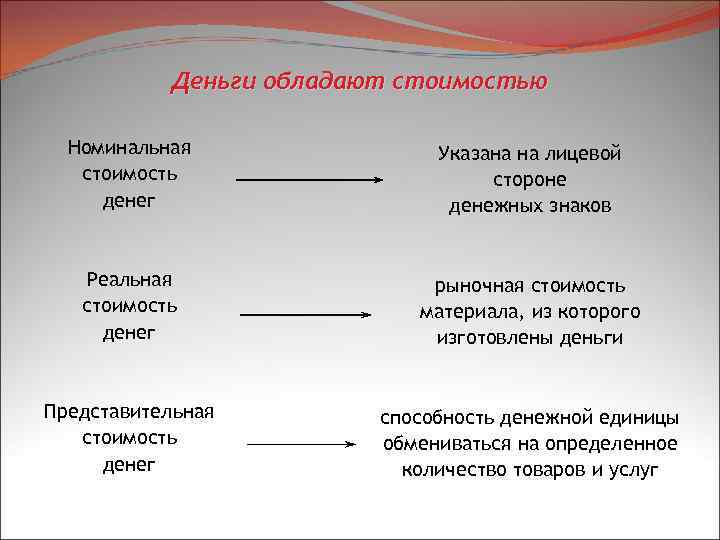 Деньги обладают стоимостью

Номинальная стоимость денег

Указана на лицевой стороне денежных знаков

Реальная стоимость денег

рыночная стоимость материала, из которого изготовлены деньги

Представительная стоимость денег

способность денежной единицы обмениваться на определенное количество товаров и услуг